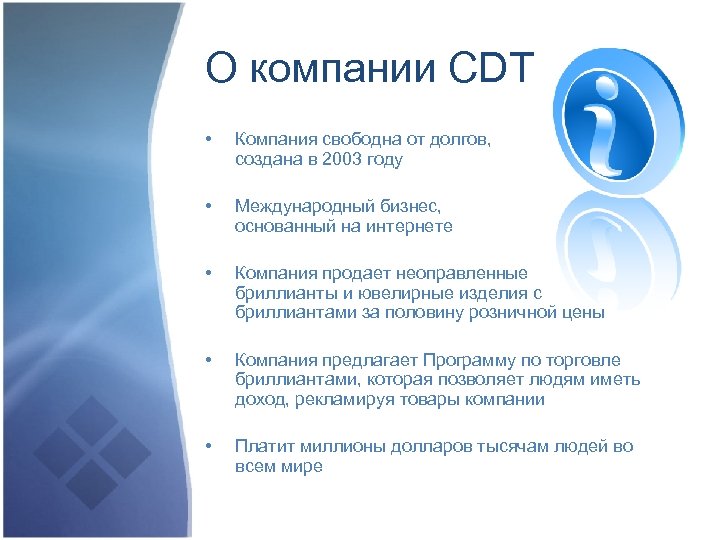 О компании CDT

• Компания свободна от долгов, создана в 2003 году

• Международный бизнес, основанный на интернете

• Компания продает неоправленные бриллианты и ювелирные изделия с бриллиантами за половину розничной цены

• Компания предлагает Программу по торговле бриллиантами, которая позволяет людям иметь доход, рекламируя товары компании

• Платит миллионы долларов тысячам людей во всем мире